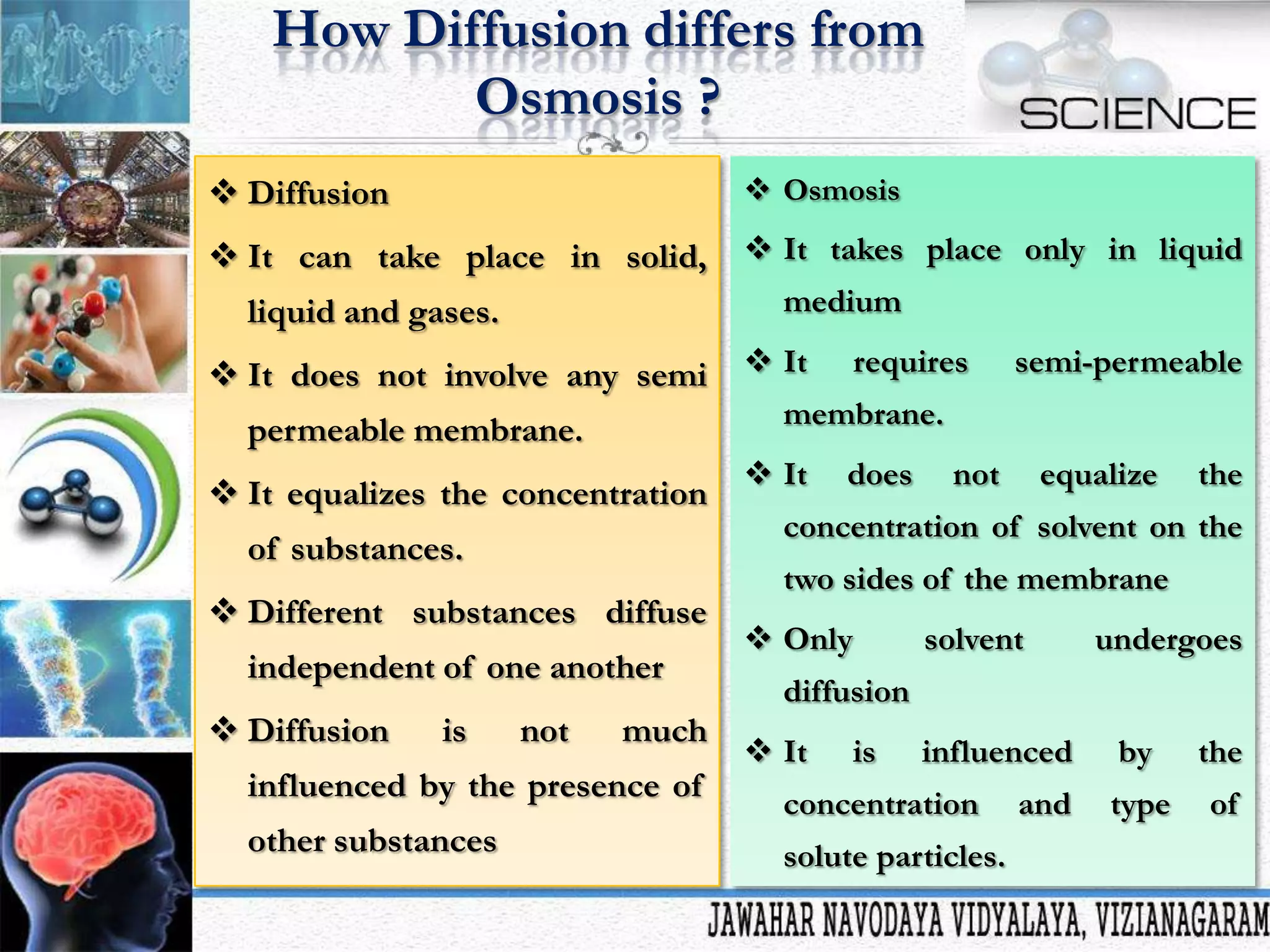 How Diffusion differs from Osmosis ?

SCIENCE

❖ Diffusion

❖ It can take place in solid, liquid and gases.

❖ It does not involve any semi permeable membrane.

❖ It equalizes the concentration of substances.

❖ Different substances diffuse independent of one another

❖ Diffusion is not much influenced by the presence of other substances

❖ Osmosis

❖ It takes place only in liquid medium

❖ It requires semi-permeable membrane.

❖ It does not equalize the concentration of solvent on the two sides of the membrane

❖ Only solvent undergoes diffusion

❖ It is influenced by the concentration and type of solute particles.

JAWAHAR NAVODAYA VIDYALAYA, VIZIANAGARAM